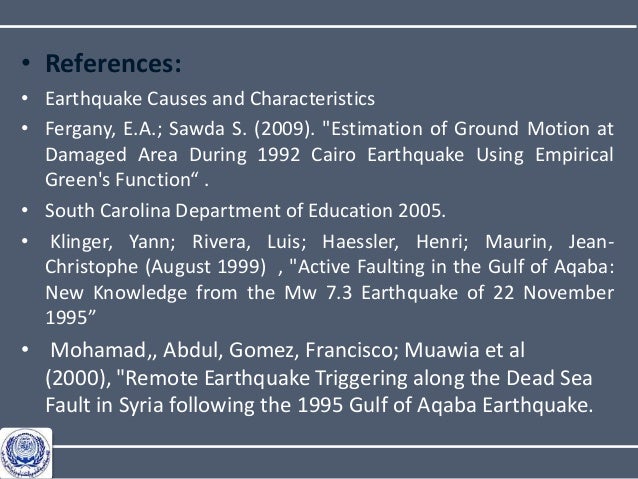 • References:

• Earthquake Causes and Characteristics

• Fergany, E.A.; Sawda S. (2009). "Estimation of Ground Motion at Damaged Area During 1992 Cairo Earthquake Using Empirical Green's Function“ .

• South Carolina Department of Education 2005.

• Klinger, Yann; Rivera, Luis; Haessler, Henri; Maurin, Jean-Christophe (August 1999) , "Active Faulting in the Gulf of Aqaba: New Knowledge from the Mw 7.3 Earthquake of 22 November 1995”

• Mohamad,, Abdul, Gomez, Francisco; Muawia et al (2000), "Remote Earthquake Triggering along the Dead Sea Fault in Syria following the 1995 Gulf of Aqaba Earthquake.